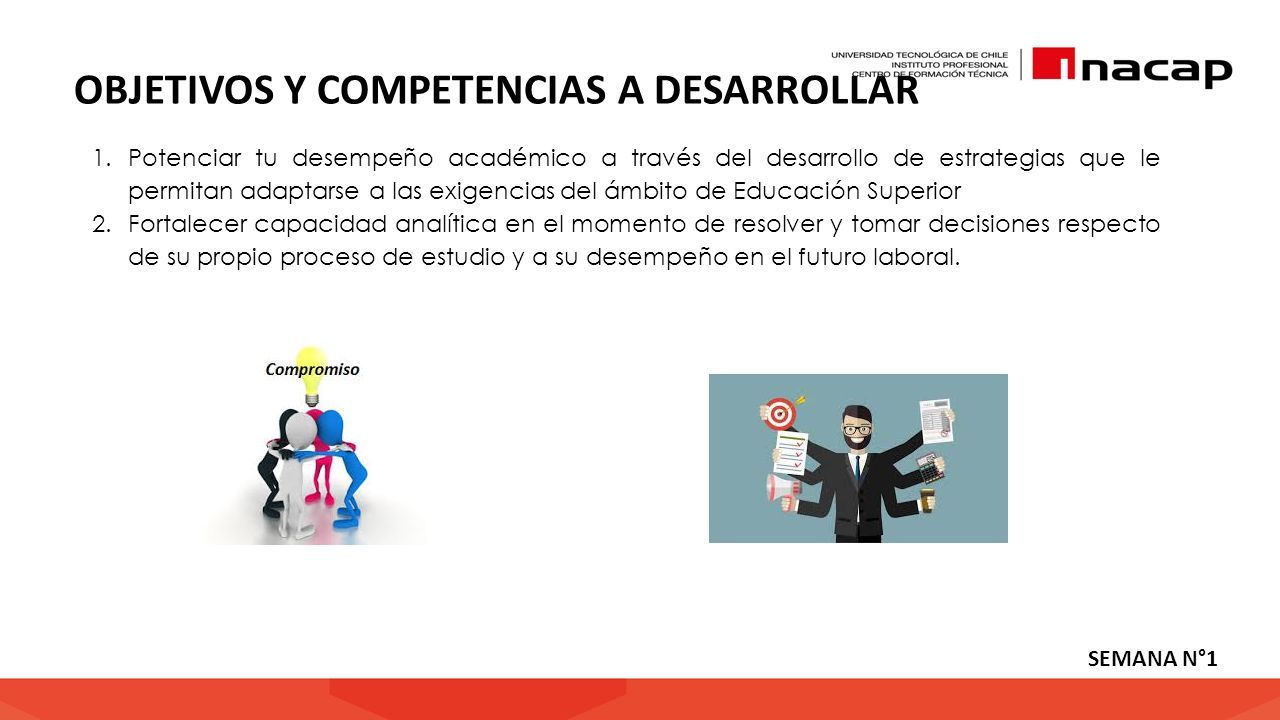 UNIVERSIDAD TECNOLÓGICA DE CHILE
INSTITUTO PROFESIONAL
CENTRO DE FORMACIÓN TÉCNICA

inacap

OBJETIVOS Y COMPETENCIAS A DESARROLLAR

1. Potenciar tu desempeño académico a través del desarrollo de estrategias que le permitan adaptarse a las exigencias del ámbito de Educación Superior
2. Fortalecer capacidad analítica en el momento de resolver y tomar decisiones respecto de su propio proceso de estudio y a su desempeño en el futuro laboral.

Compromiso

SEMANA N°1